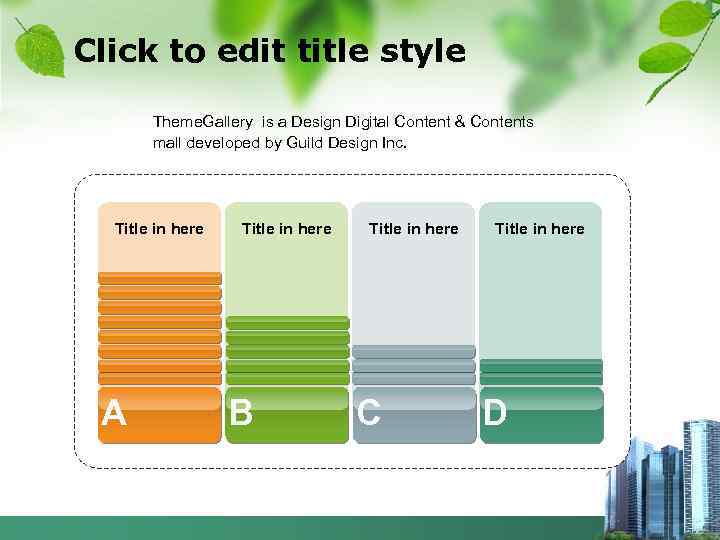 Click to edit title style

ThemeGallery is a Design Digital Content & Contents mall developed by Guild Design Inc.

Title in here

Title in here

Title in here

Title in here

A

B

C

D